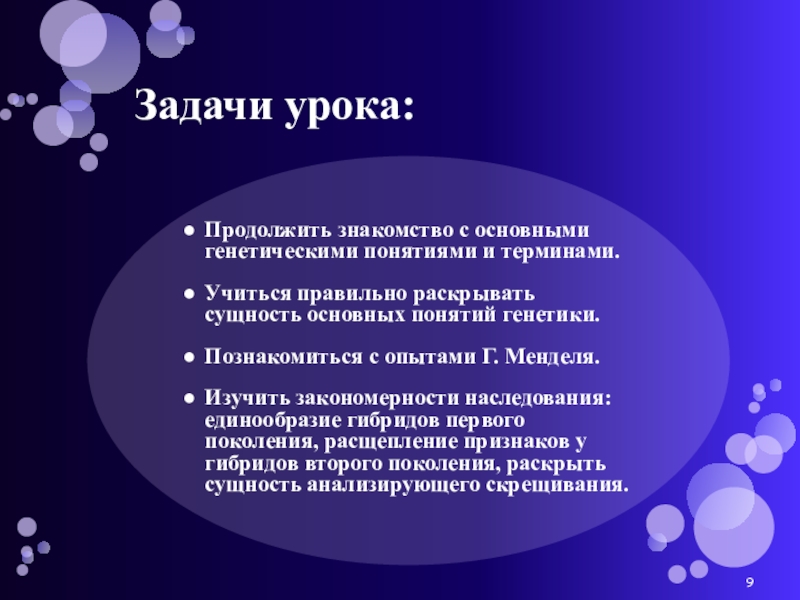 Задачи урока:

● Продолжить знакомство с основными генетическими понятиями и терминами.

● Учиться правильно раскрывать сущность основных понятий генетики.

● Познакомиться с опытами Г. Менделя.

● Изучить закономерности наследования: единообразие гибридов первого поколения, расщепление признаков у гибридов второго поколения, раскрыть сущность анализирующего скрещивания.

9